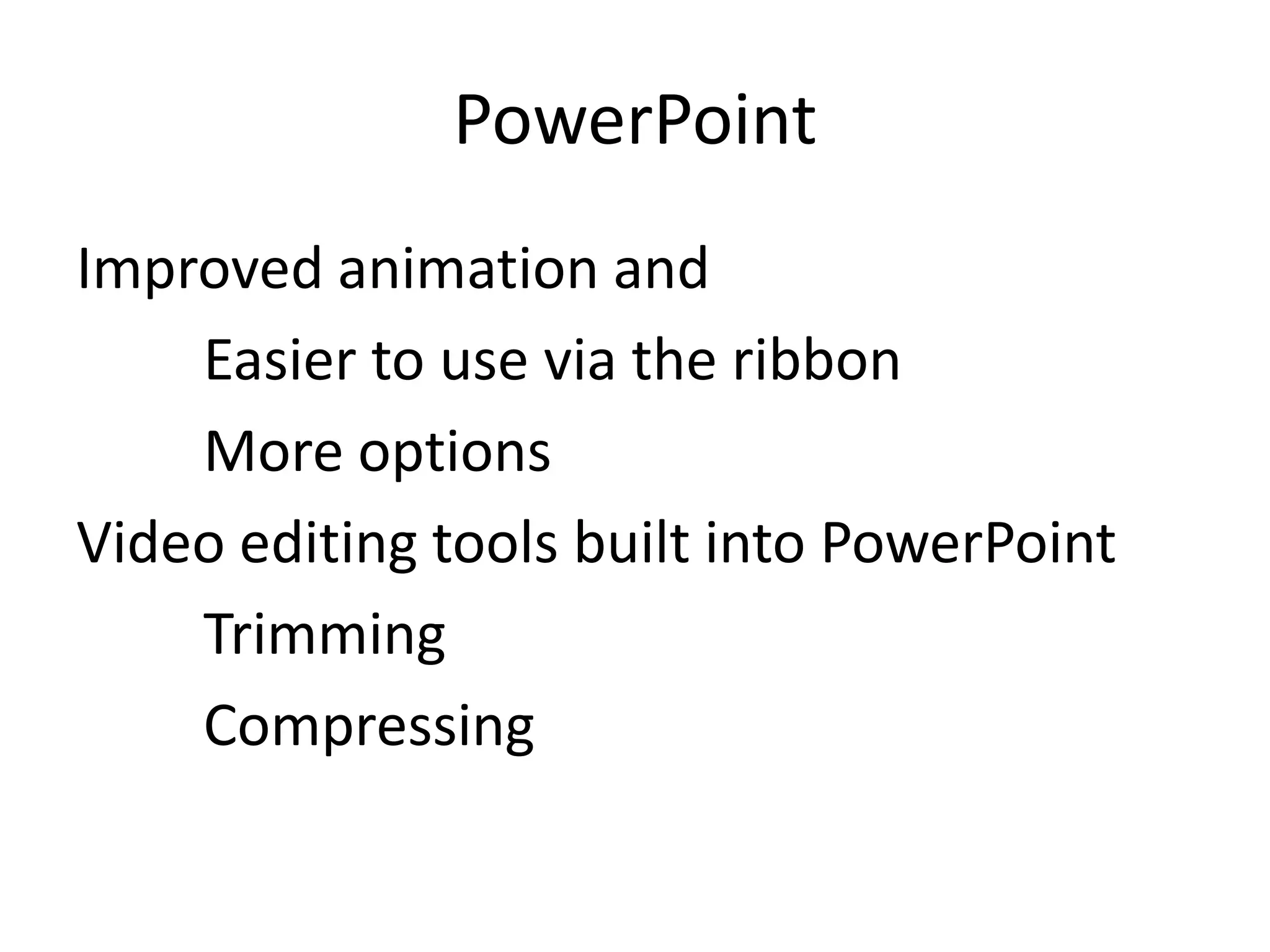 PowerPoint

Improved animation and

Easier to use via the ribbon

More options

Video editing tools built into PowerPoint

Trimming

Compressing